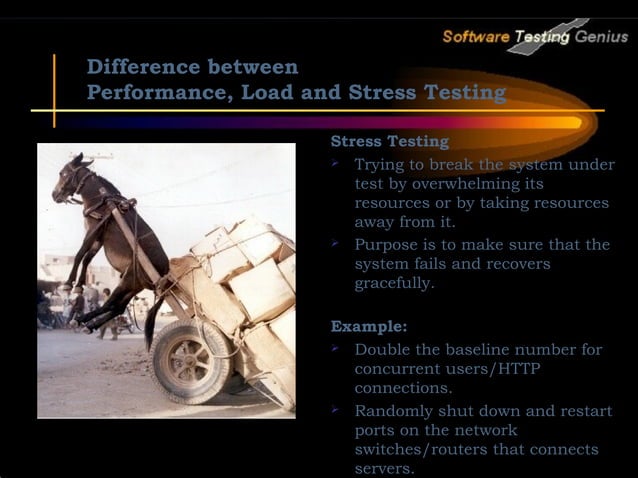 Software Testing Genius

Difference between
Performance, Load and Stress Testing

Stress Testing

➢ Trying to break the system under test by overwhelming its resources or by taking resources away from it.

➢ Purpose is to make sure that the system fails and recovers gracefully.

Example:

➢ Double the baseline number for concurrent users/HTTP connections.

➢ Randomly shut down and restart ports on the network switches/routers that connects servers.